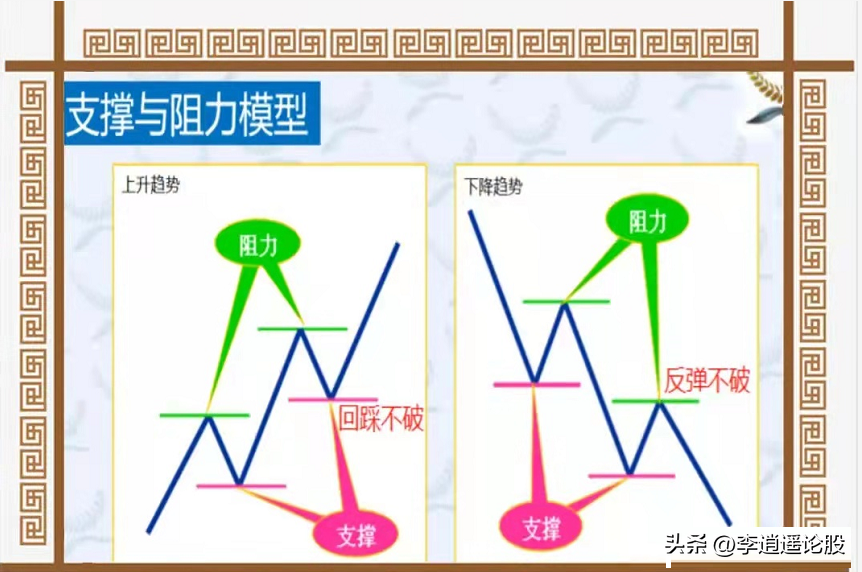 支撑与阻力模型

上升趋势

阻力

回踩不破

支撑

下降趋势

阻力

反弹不破

支撑

头条 @李逍遥论股